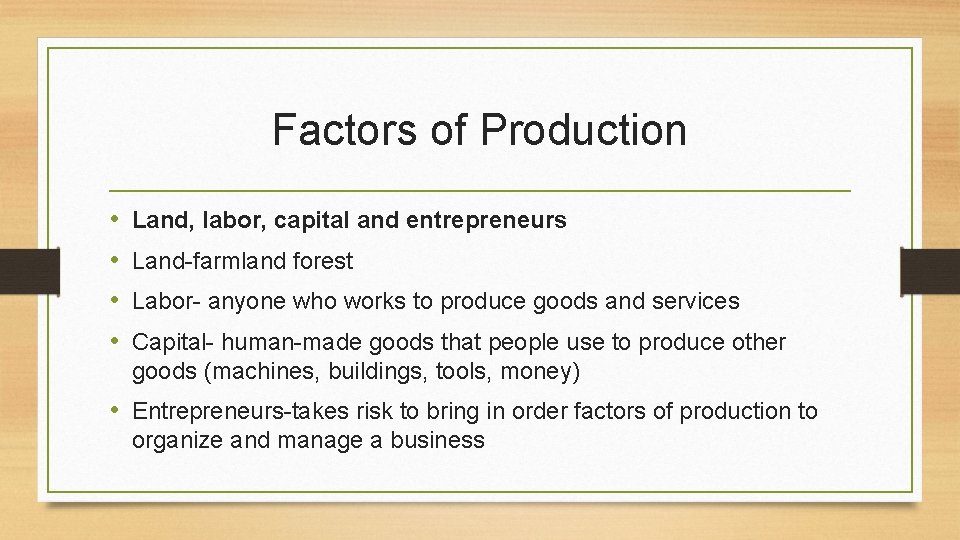 Factors of Production

• Land, labor, capital and entrepreneurs
• Land-farmland forest
• Labor- anyone who works to produce goods and services
• Capital- human-made goods that people use to produce other goods (machines, buildings, tools, money)
• Entrepreneurs-takes risk to bring in order factors of production to organize and manage a business